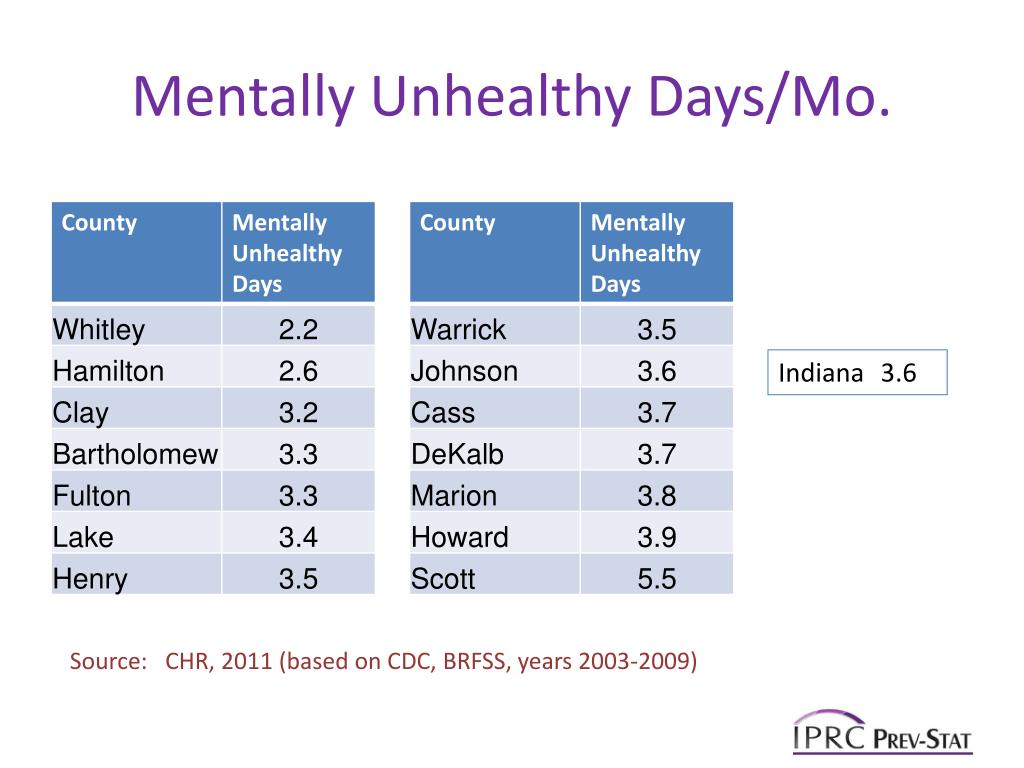 Mentally Unhealthy Days/Mo.

| County | Mentally Unhealthy Days |
|---|---|
| Whitley | 2.2 |
| Hamilton | 2.6 |
| Clay | 3.2 |
| Bartholomew | 3.3 |
| Fulton | 3.3 |
| Lake | 3.4 |
| Henry | 3.5 |

| County | Mentally Unhealthy Days |
|---|---|
| Warrick | 3.5 |
| Johnson | 3.6 |
| Cass | 3.7 |
| DeKalb | 3.7 |
| Marion | 3.8 |
| Howard | 3.9 |
| Scott | 5.5 |

Indiana 3.6

Source: CHR, 2011 (based on CDC, BRFSS, years 2003-2009)

IPRC PREV-STAT